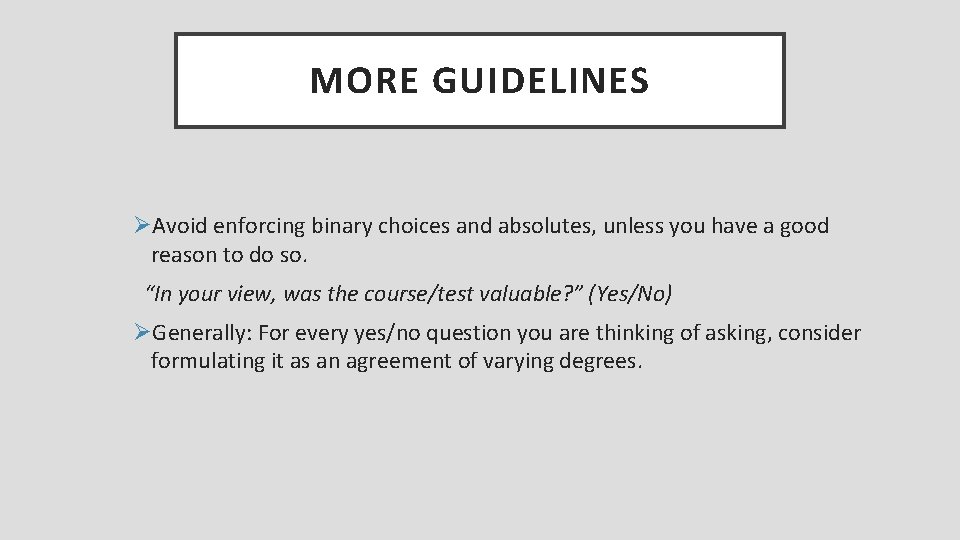 MORE GUIDELINES

➢Avoid enforcing binary choices and absolutes, unless you have a good reason to do so.

"In your view, was the course/test valuable?" (Yes/No)

➢Generally: For every yes/no question you are thinking of asking, consider formulating it as an agreement of varying degrees.